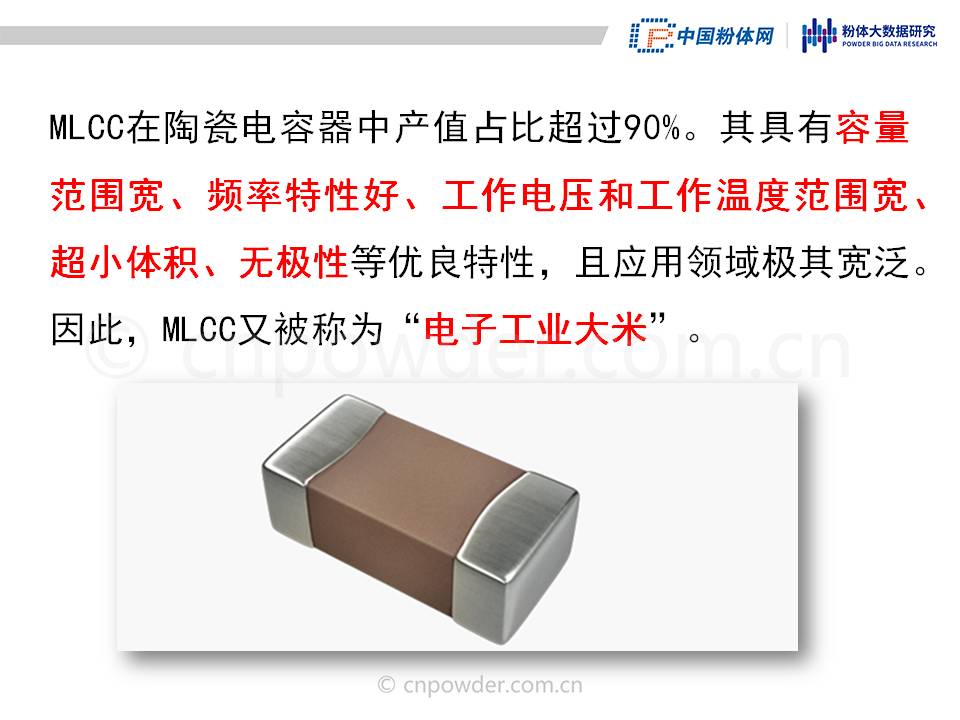 中国粉体网 粉体大数据研究 POWDER BIG DATA RESEARCH

MLCC在陶瓷电容器中产值占比超过90%。其具有容量范围宽、频率特性好、工作电压和工作温度范围宽、超小体积、无极性等优良特性，且应用领域极其宽泛。因此，MLCC又被称为“电子工业大米”。

© cnpowder.com.cn

© cnpowder.com.cn